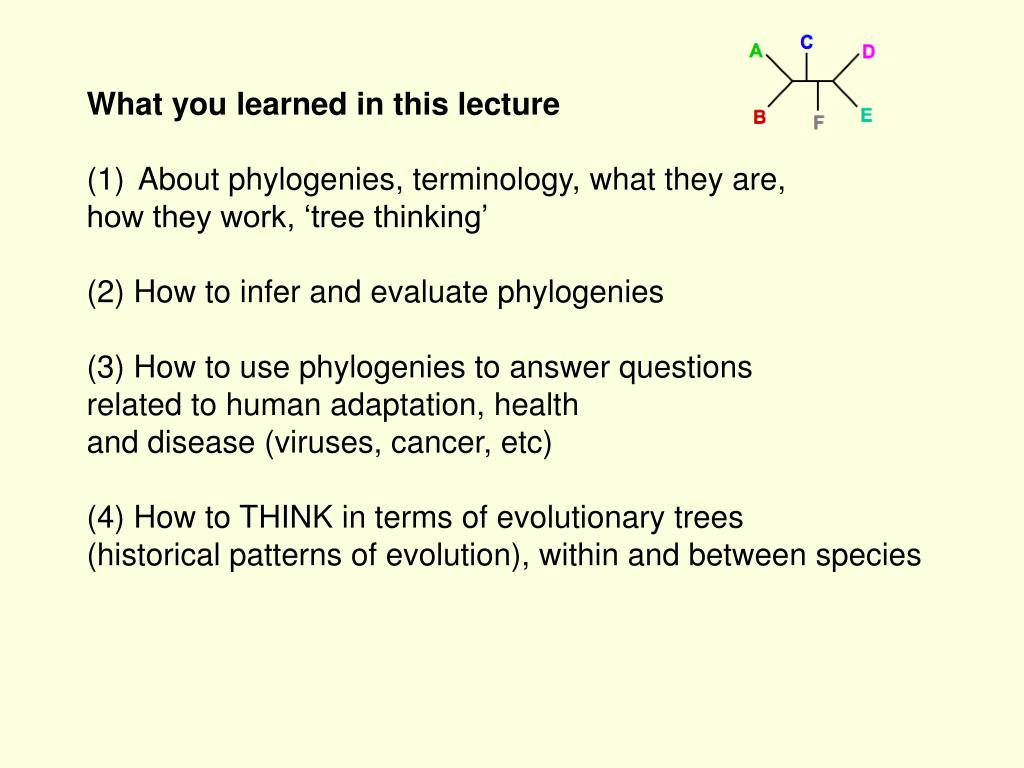 A C D
B F E

What you learned in this lecture

(1) About phylogenies, terminology, what they are, how they work, ‘tree thinking’

(2) How to infer and evaluate phylogenies

(3) How to use phylogenies to answer questions related to human adaptation, health and disease (viruses, cancer, etc)

(4) How to THINK in terms of evolutionary trees (historical patterns of evolution), within and between species